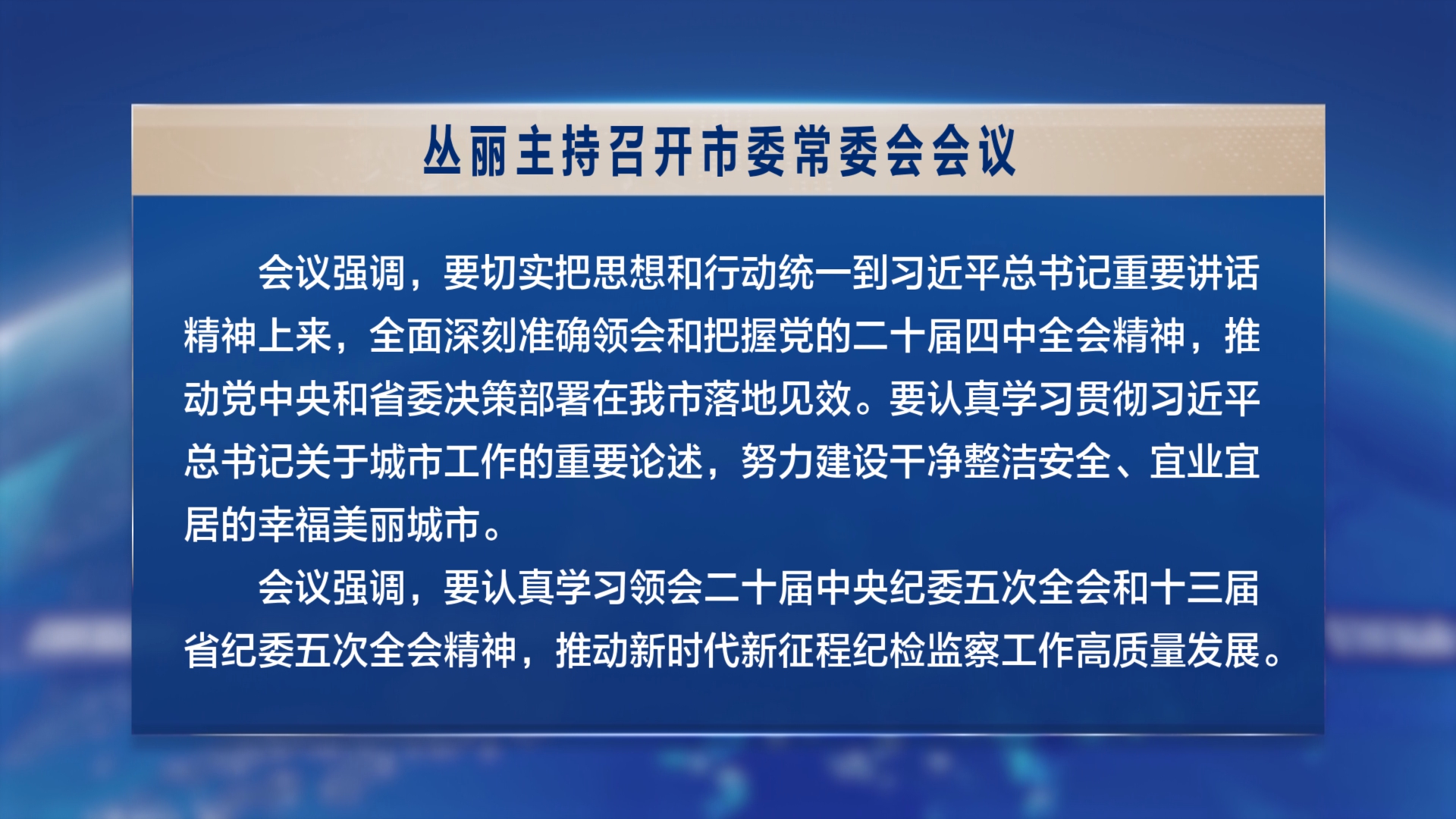 丛丽主持召开市委常委会会议

会议强调，要切实把思想和行动统一到习近平总书记重要讲话精神上来，全面深刻准确领会和把握党的二十届四中全会精神，推动党中央和省委决策部署在我市落地见效。要认真学习贯彻习近平总书记关于城市工作的重要论述，努力建设干净整洁安全、宜业宜居的幸福美丽城市。

会议强调，要认真学习领会二十届中央纪委五次全会和十三届省纪委五次全会精神，推动新时代新征程纪检监察工作高质量发展。